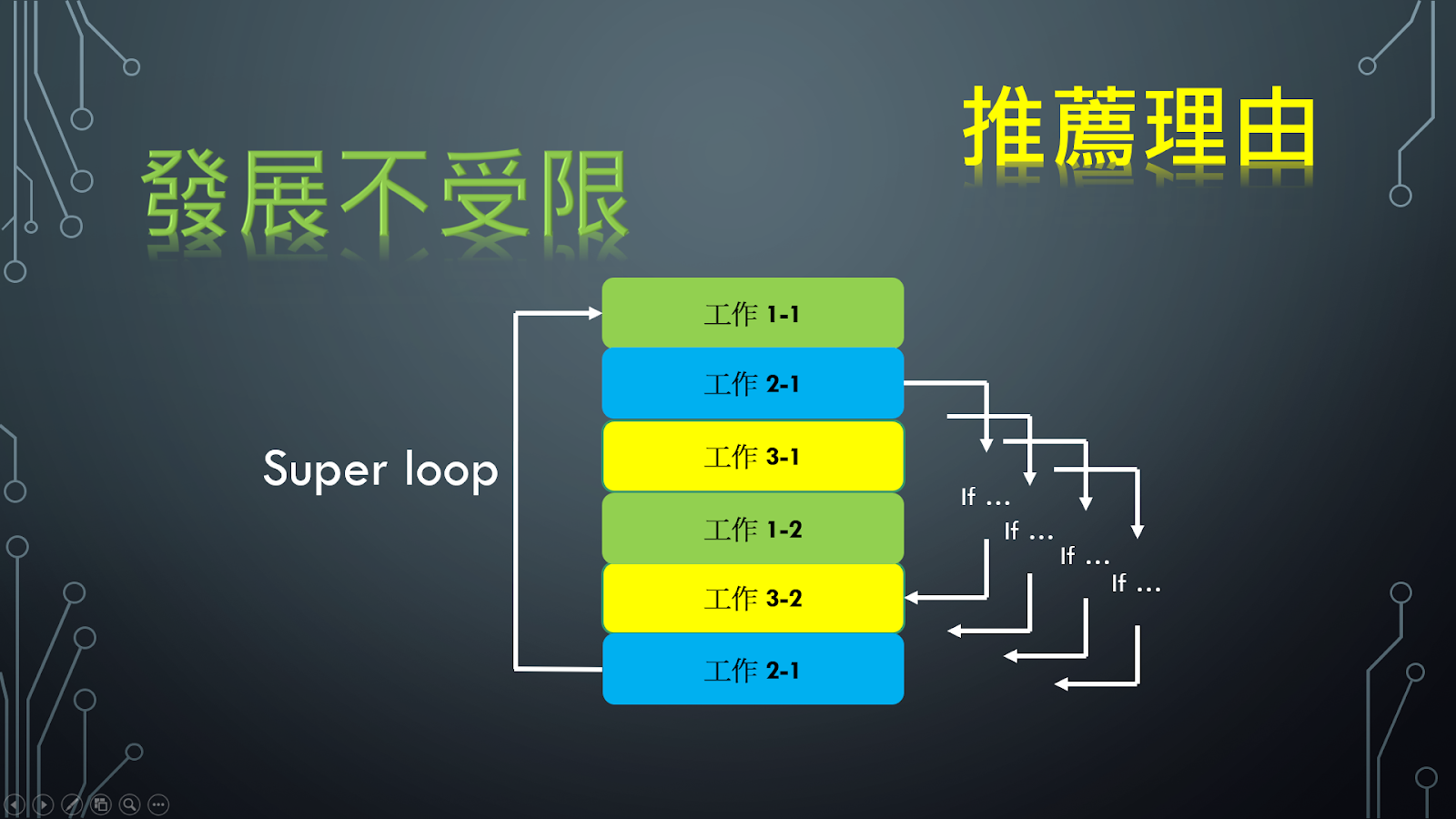 推薦理由

發展不受限

Super loop

工作 1-1

工作 2-1

工作 3-1

工作 1-2

工作 3-2

工作 2-1

If …

If …

If …

If …